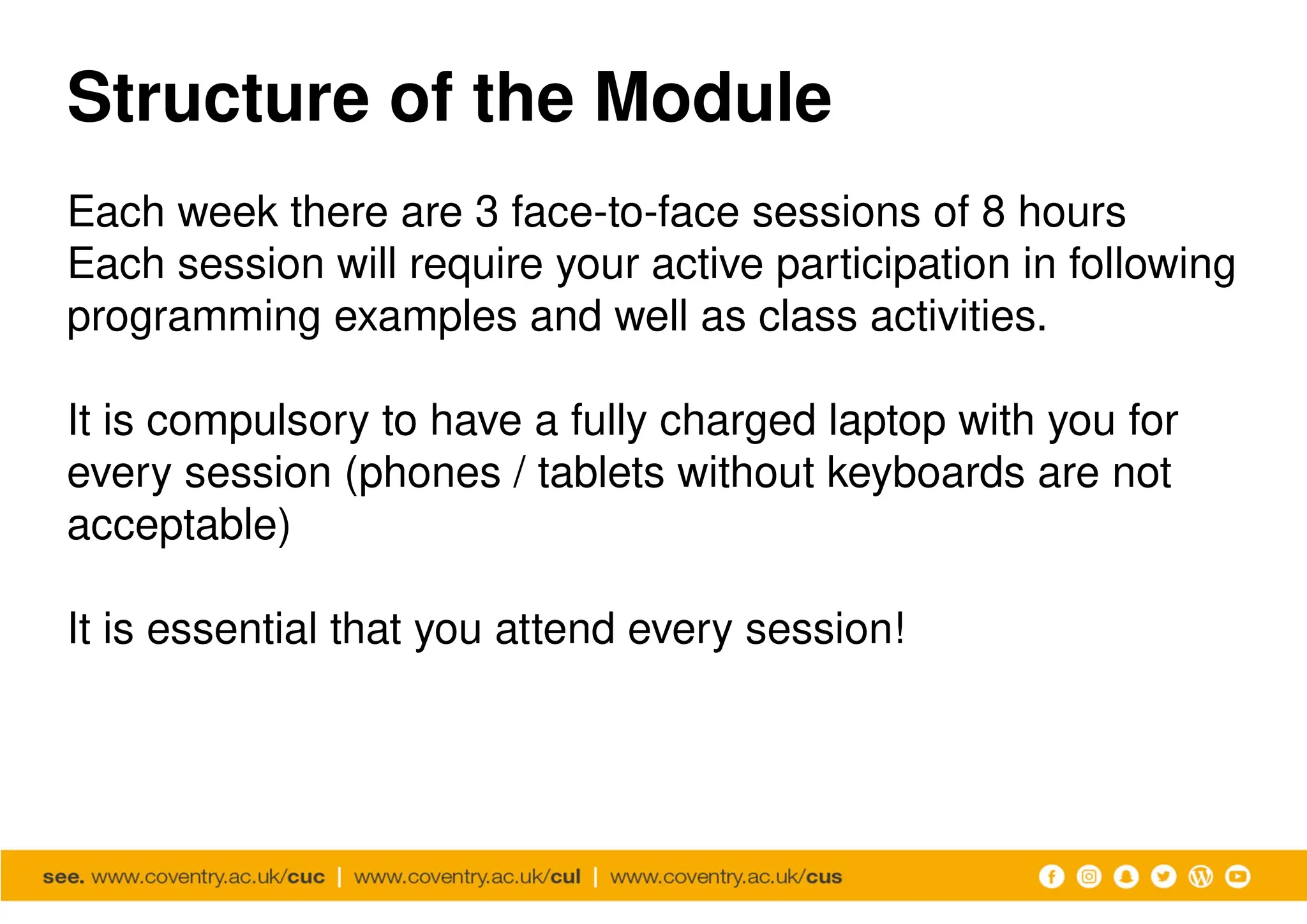 Structure of the Module

Each week there are 3 face-to-face sessions of 8 hours
Each session will require your active participation in following programming examples and well as class activities.

It is compulsory to have a fully charged laptop with you for every session (phones / tablets without keyboards are not acceptable)

It is essential that you attend every session!

see. www.coventry.ac.uk/cuc | www.coventry.ac.uk/cul | www.coventry.ac.uk/cus